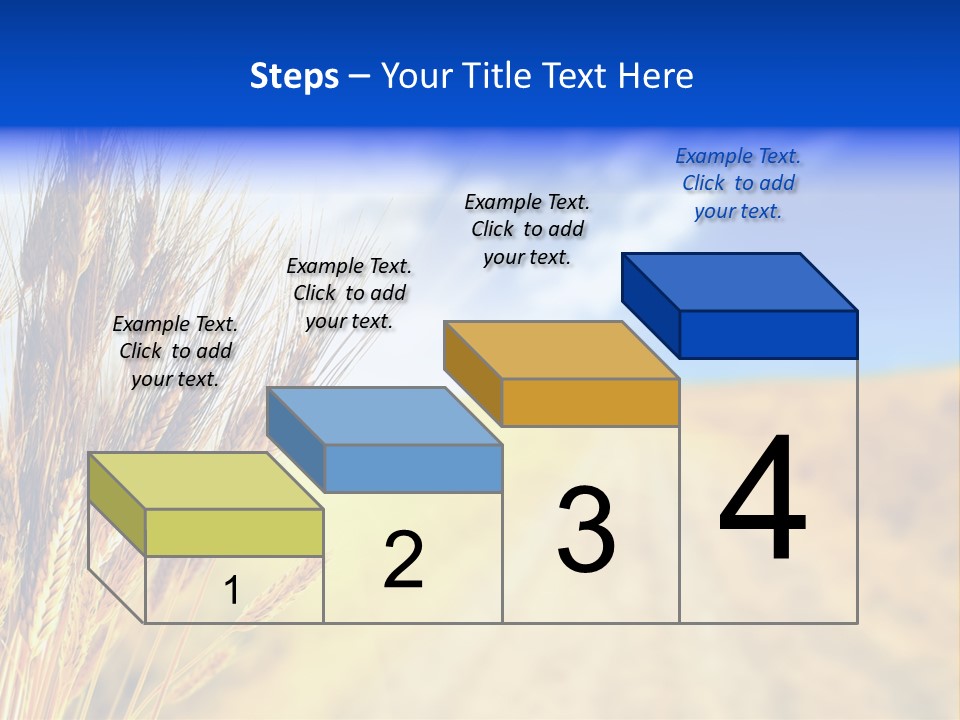 Steps – Your Title Text Here

Example Text. Click to add your text.

Example Text. Click to add your text.

Example Text. Click to add your text.

Example Text. Click to add your text.

1

2

3

4